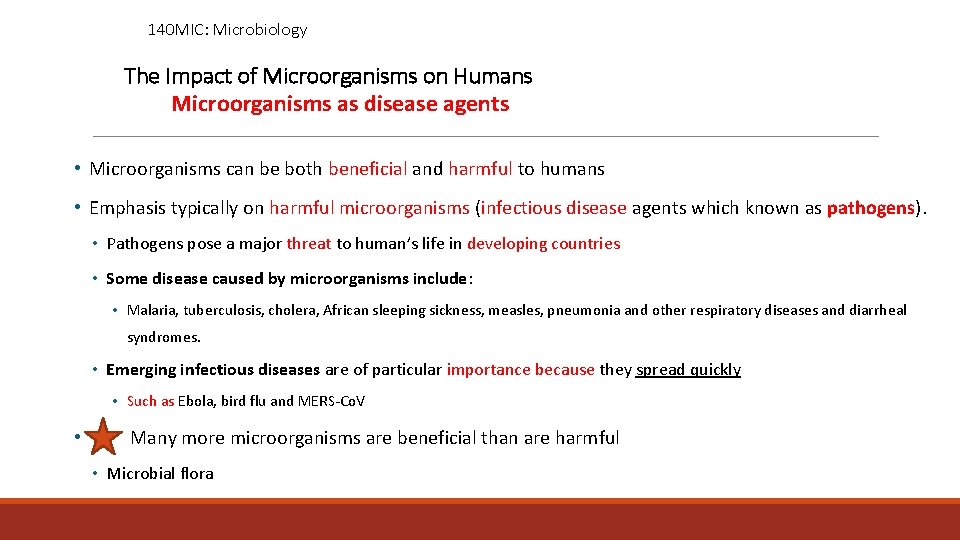 140MIC: Microbiology

The Impact of Microorganisms on Humans
Microorganisms as disease agents

• Microorganisms can be both beneficial and harmful to humans

• Emphasis typically on harmful microorganisms (infectious disease agents which known as pathogens).

• Pathogens pose a major threat to human's life in developing countries

• Some disease caused by microorganisms include:

• Malaria, tuberculosis, cholera, African sleeping sickness, measles, pneumonia and other respiratory diseases and diarrheal syndromes.

• Emerging infectious diseases are of particular importance because they spread quickly

• Such as Ebola, bird flu and MERS-CoV

• Many more microorganisms are beneficial than are harmful

• Microbial flora